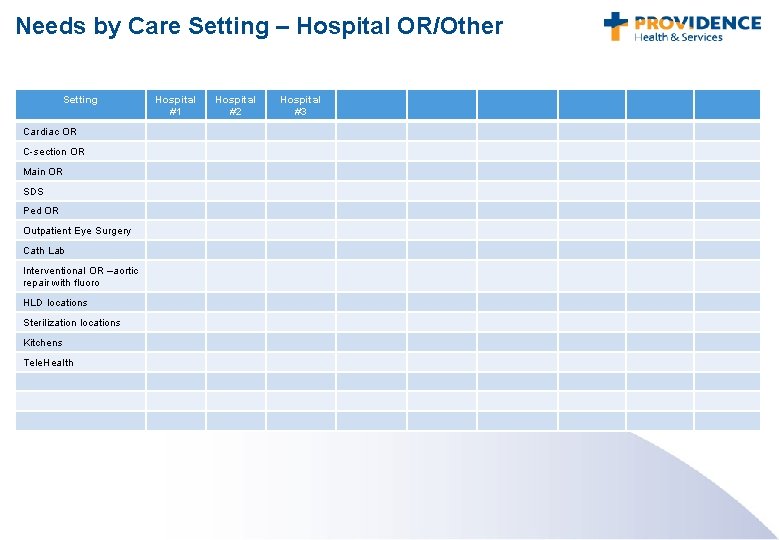 Needs by Care Setting – Hospital OR/Other

PROVIDENCE
Health & Services

| Setting | Hospital #1 | Hospital #2 | Hospital #3 | | | | | | |
|---|---|---|---|---|---|---|---|---|---|
| Cardiac OR | | | | | | | | | |
| C-section OR | | | | | | | | | |
| Main OR | | | | | | | | | |
| SDS | | | | | | | | | |
| Ped OR | | | | | | | | | |
| Outpatient Eye Surgery | | | | | | | | | |
| Cath Lab | | | | | | | | | |
| Interventional OR –aortic repair with fluoro | | | | | | | | | |
| HLD locations | | | | | | | | | |
| Sterilization locations | | | | | | | | | |
| Kitchens | | | | | | | | | |
| TeleHealth | | | | | | | | | |
| | | | | | | | | | |
| | | | | | | | | | |
| | | | | | | | | | |